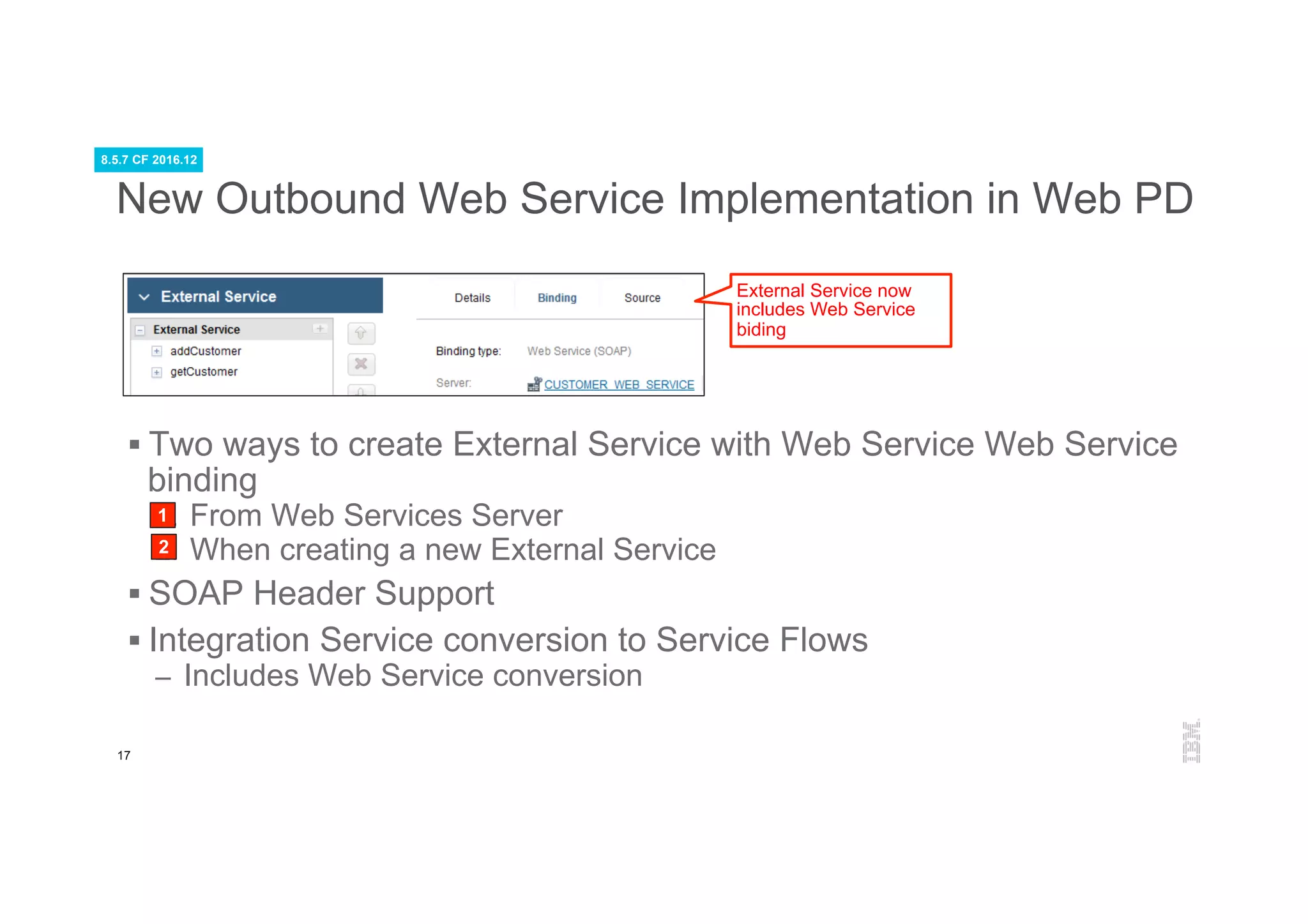 8.5.7 CF 2016.12

New Outbound Web Service Implementation in Web PD

External Service

External Service
addCustomer
getCustomer

Details Binding Source

Binding type: Web Service (SOAP)

Server: CUSTOMER_WEB_SERVICE

External Service now includes Web Service biding

▪ Two ways to create External Service with Web Service Web Service binding
1 From Web Services Server
2 When creating a new External Service

▪ SOAP Header Support

▪ Integration Service conversion to Service Flows
– Includes Web Service conversion

17

IBM